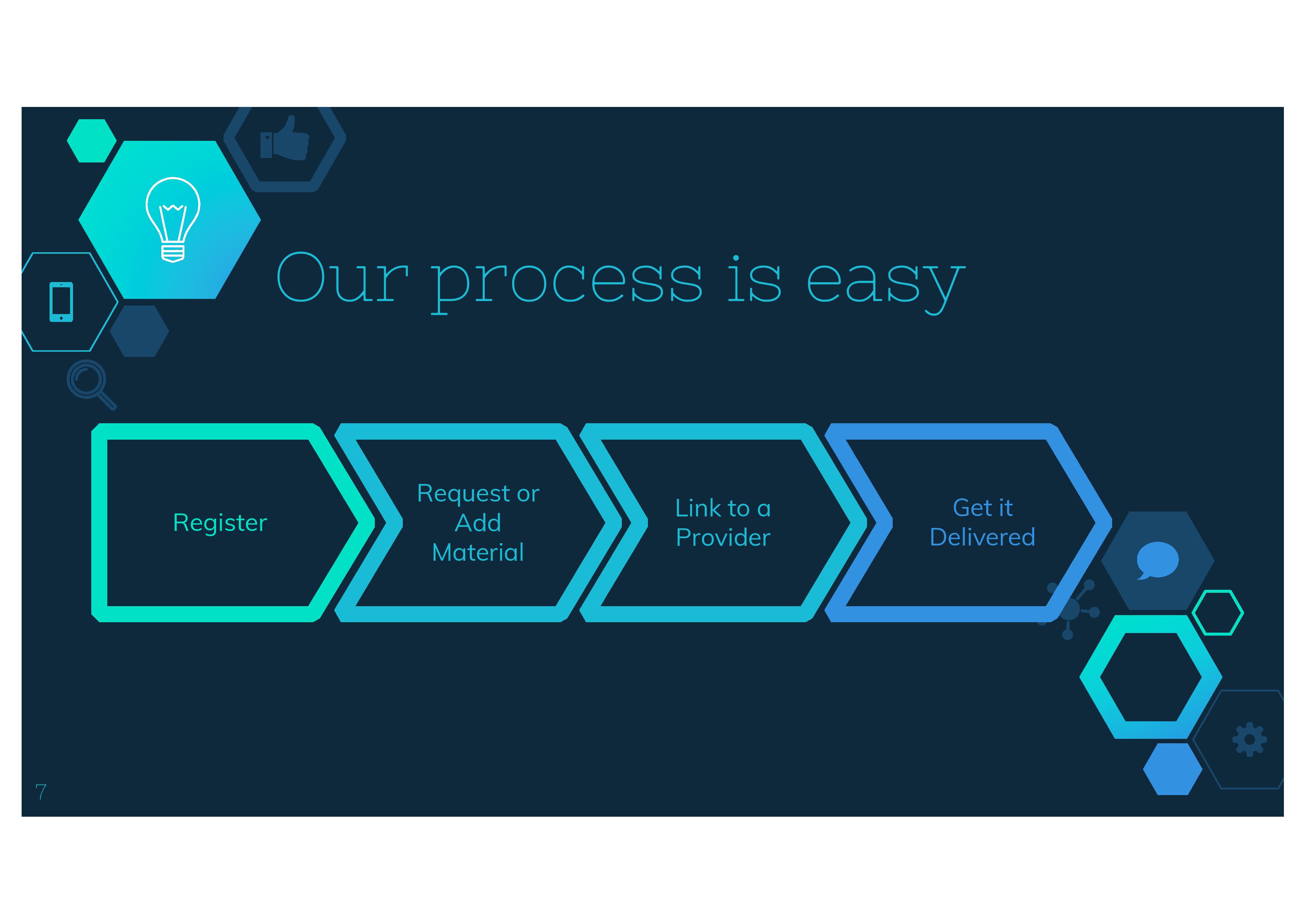 Our process is easy

Register

Request or Add Material

Link to a Provider

Get it Delivered

7